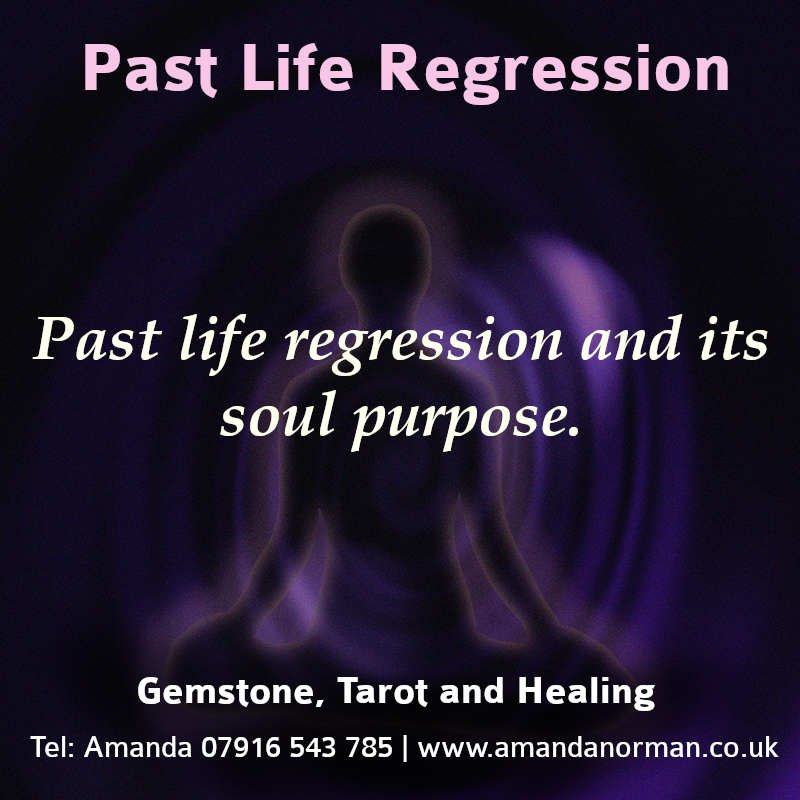 Past Life Regression

Past life regression and its soul purpose.

Gemstone, Tarot and Healing

Tel: Amanda 07916 543 785 | www.amandanorman.co.uk